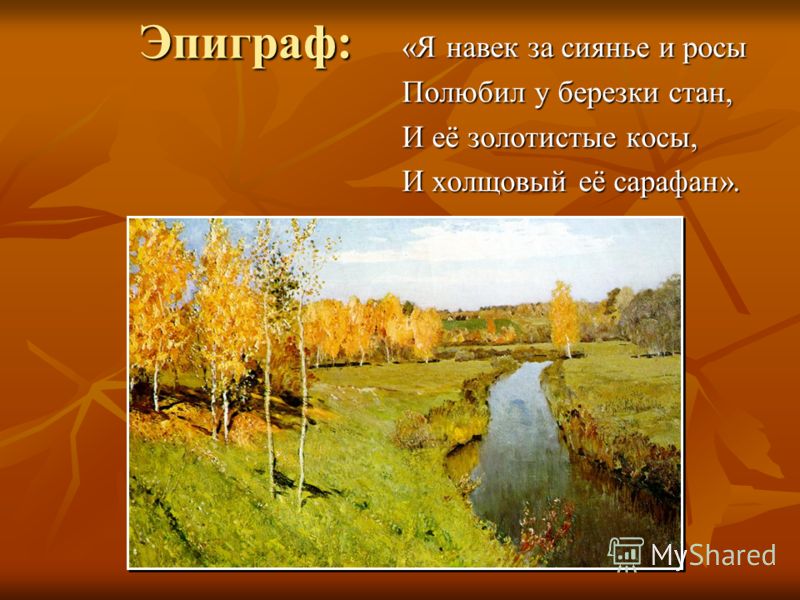 Эпиграф:

«Я навек за сиянье и росы
Полюбил у березки стан,
И её золотистые косы,
И холщовый её сарафан».

MyShared